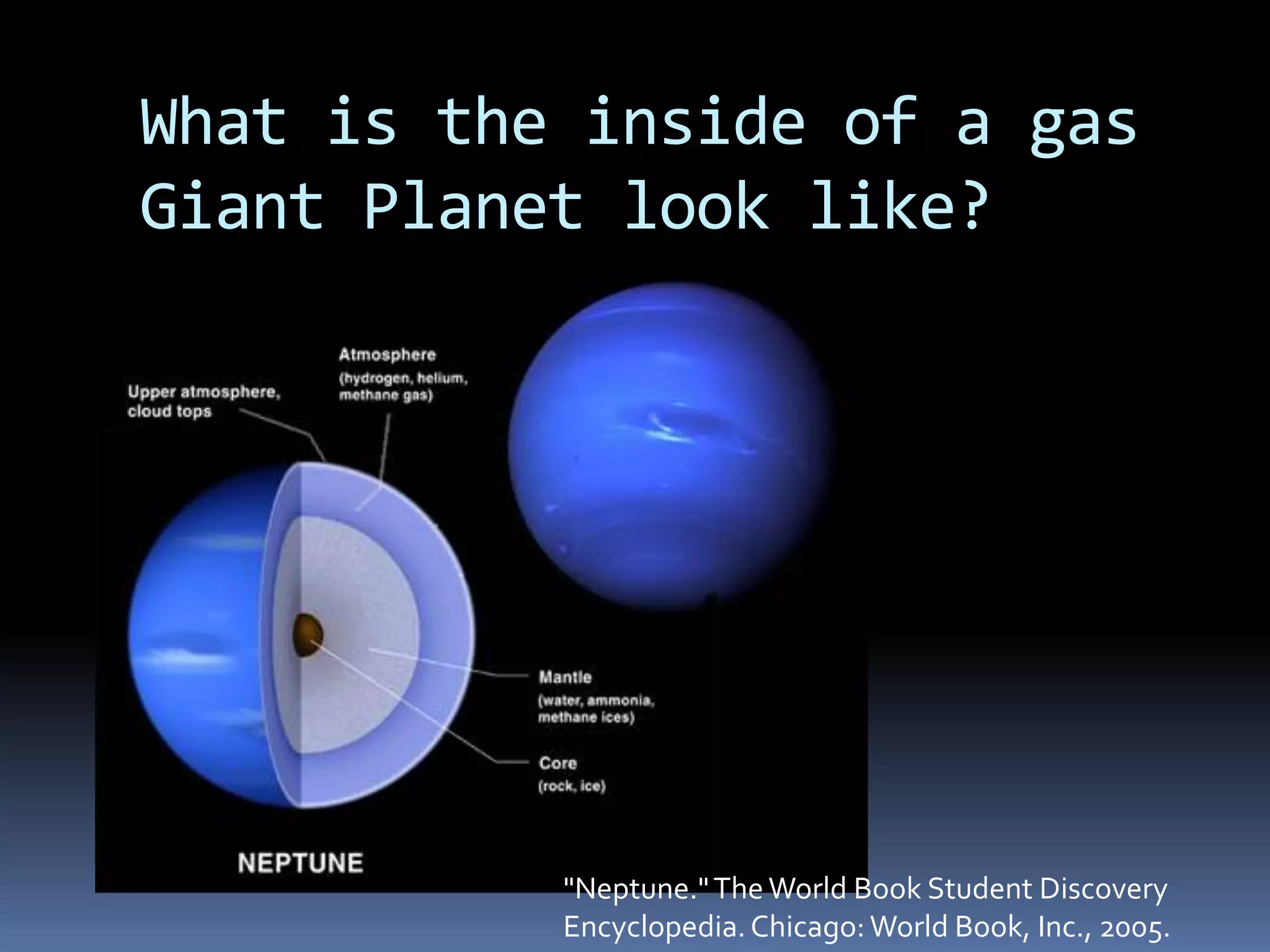 What is the inside of a gas Giant Planet look like?

Upper atmosphere, cloud tops

Atmosphere
(hydrogen, helium, methane gas)

Mantle
(water, ammonia, methane ices)

Core
(rock, ice)

NEPTUNE

"Neptune." The World Book Student Discovery Encyclopedia. Chicago: World Book, Inc., 2005.